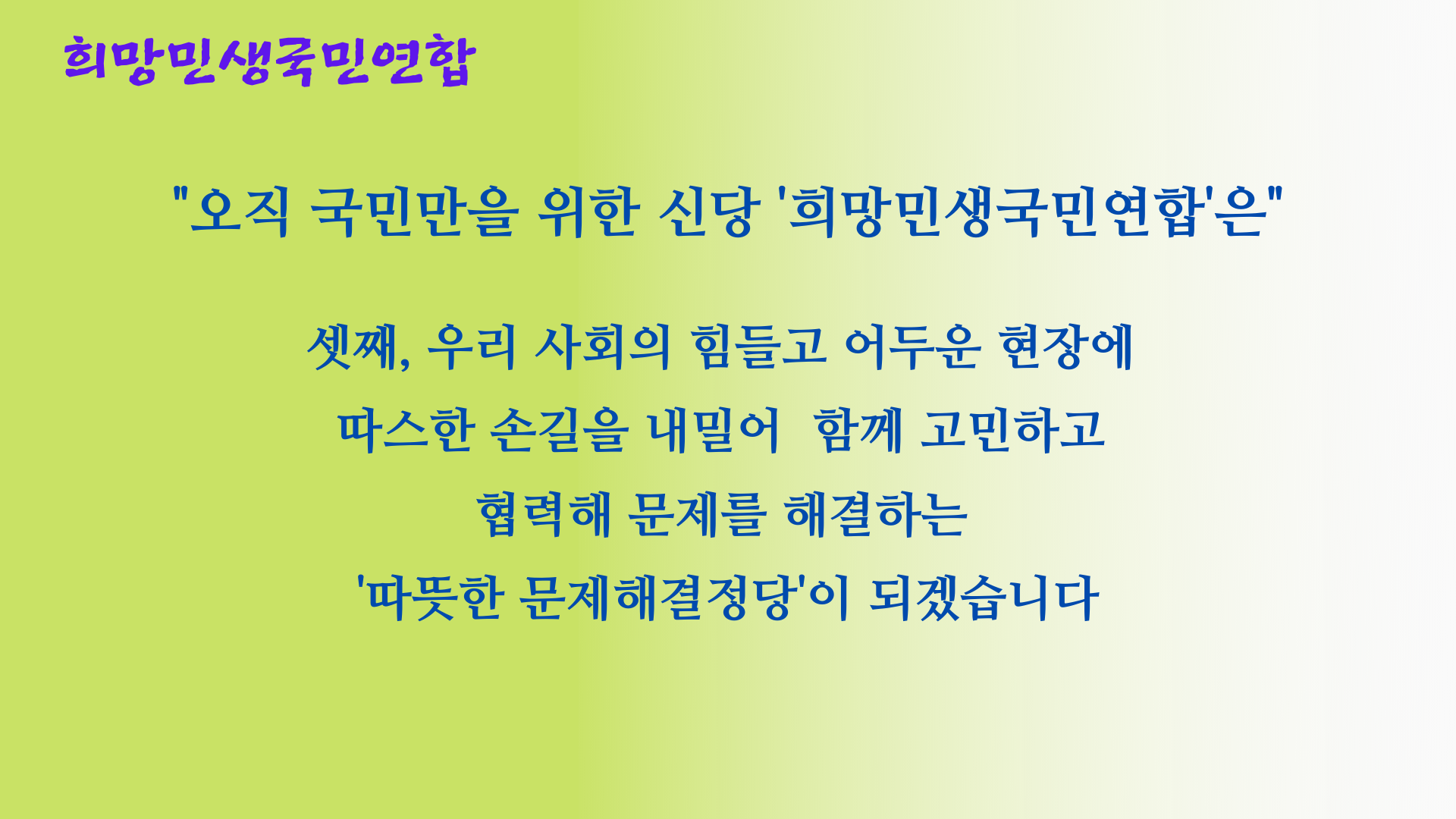 희망민생국민연합

"오직 국민만을 위한 신당 '희망민생국민연합'은"

셋째, 우리 사회의 힘들고 어두운 현장에
따스한 손길을 내밀어 함께 고민하고
협력해 문제를 해결하는
'따뜻한 문제해결정당'이 되겠습니다